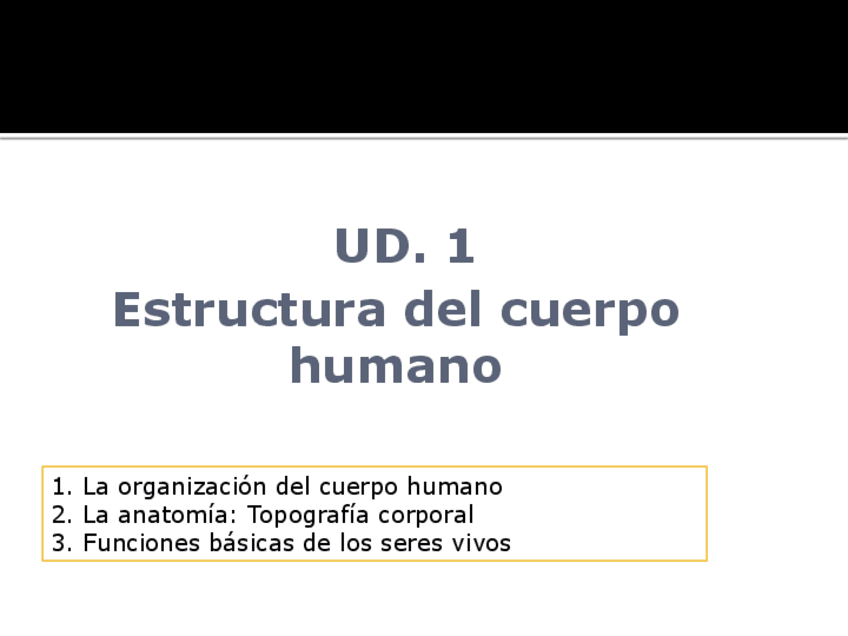 UD. 1
Estructura del cuerpo humano

1. La organización del cuerpo humano
2. La anatomía: Topografía corporal
3. Funciones básicas de los seres vivos